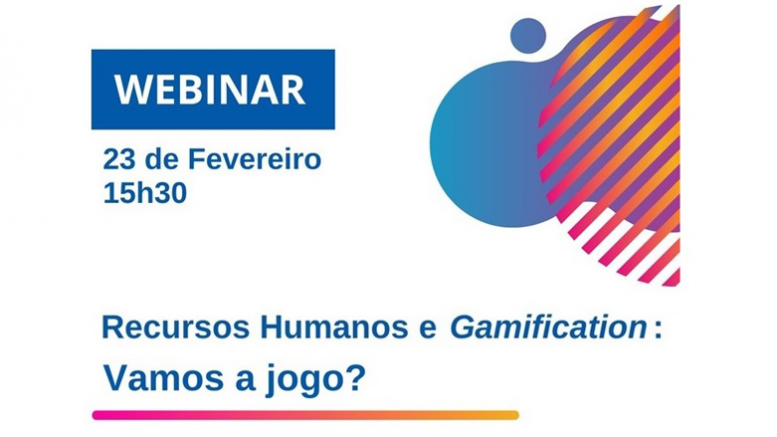 WEBINAR

23 de Fevereiro
15h30

Recursos Humanos e Gamification :
Vamos a jogo?